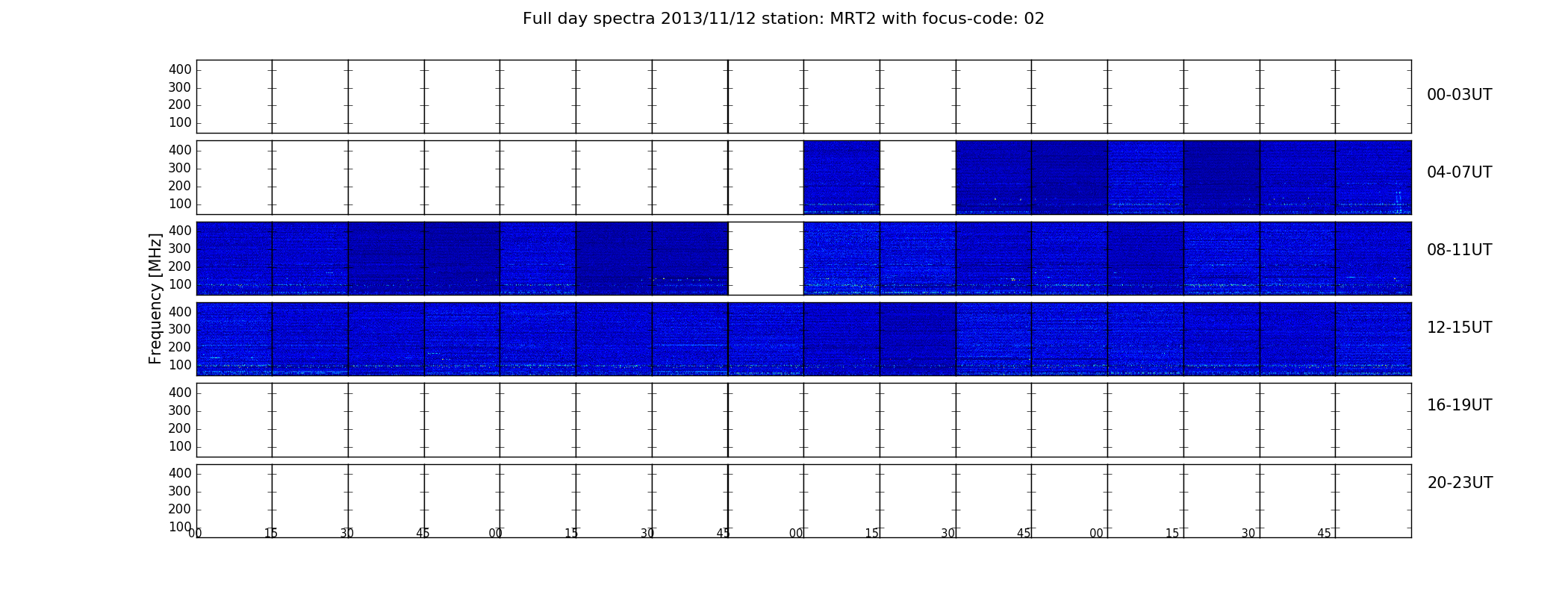 Full day spectra 2013/11/12 station: MRT2 with focus-code: 02

Frequency [MHz]

400
300
200
100
00-03UT

400
300
200
100
04-07UT

400
300
200
100
08-11UT

400
300
200
100
12-15UT

400
300
200
100
16-19UT

400
300
200
100
20-23UT

00 15 30 45 00 15 30 45 00 15 30 45 00 15 30 45